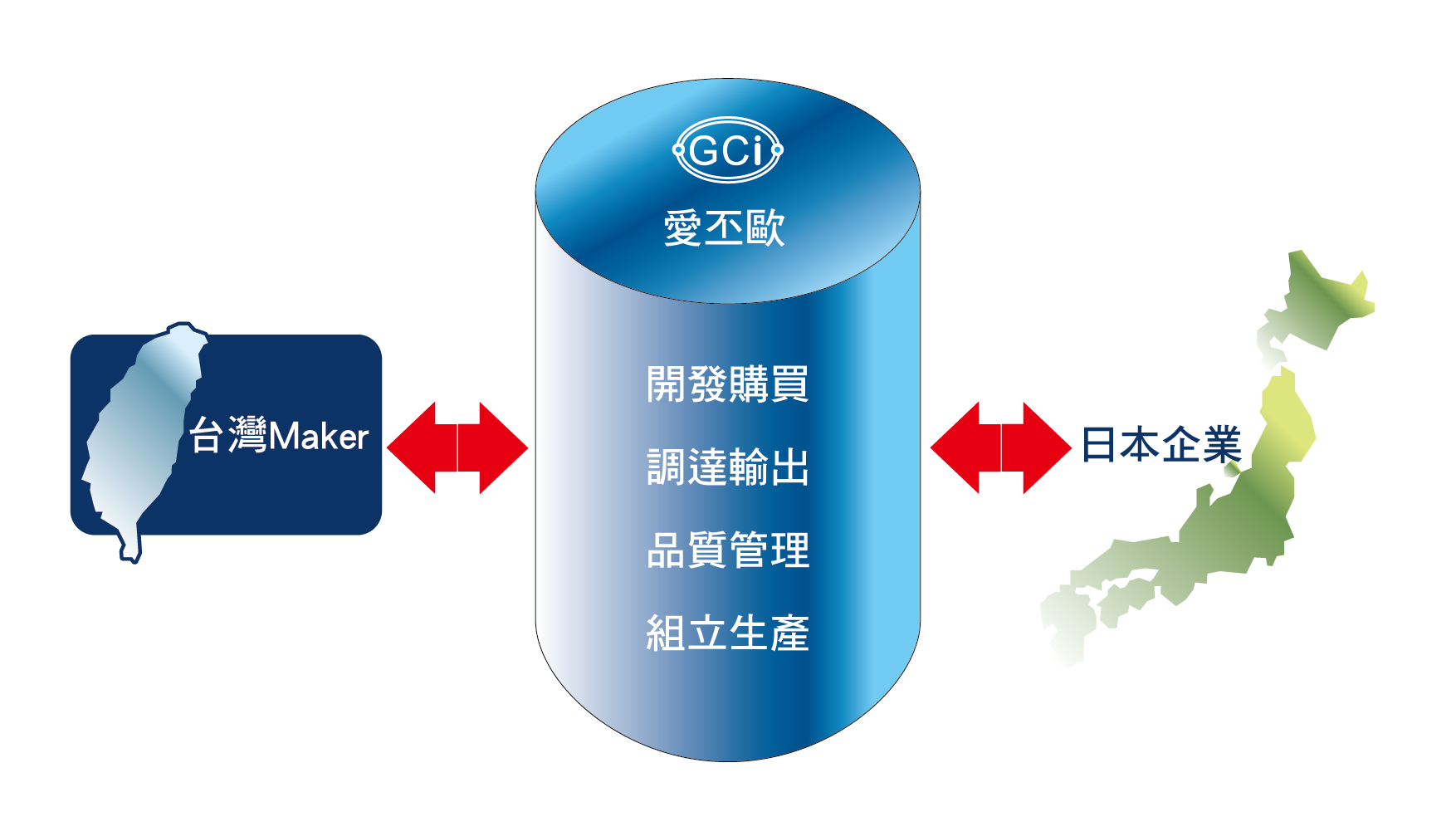 台灣Maker

GCi

愛丕歐

開發購買

調達輸出

品質管理

組立生產

日本企業